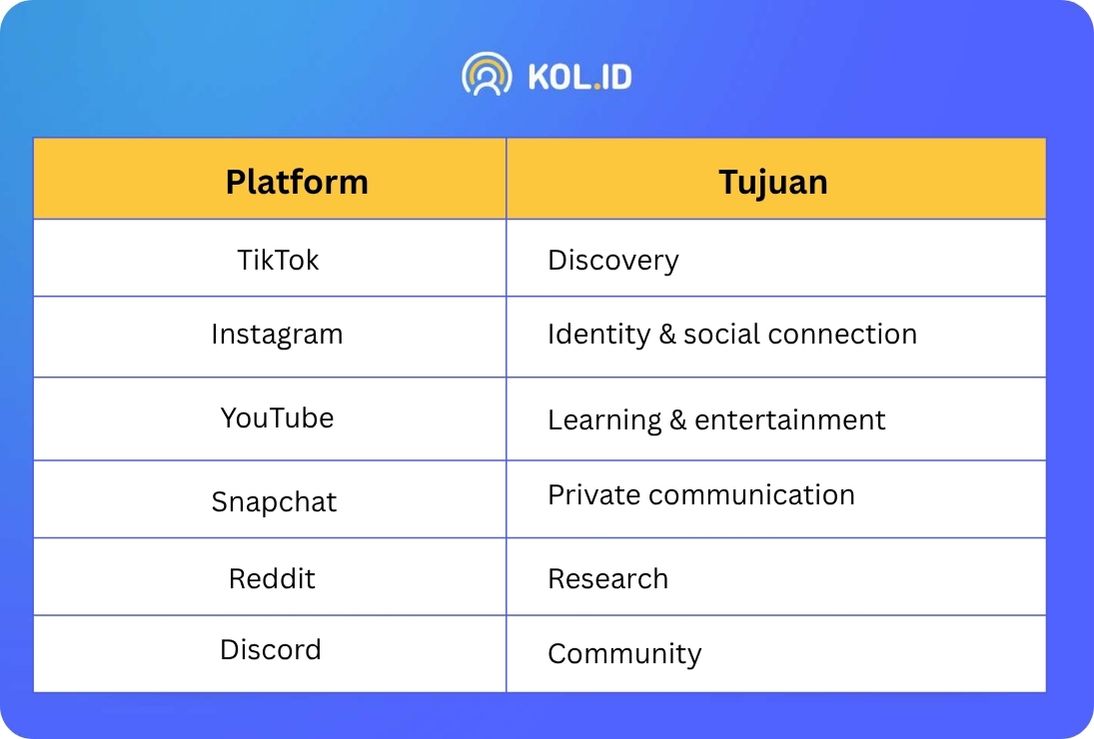 KOL.ID

| Platform | Tujuan |
|---|---|
| TikTok | Discovery |
| Instagram | Identity & social connection |
| YouTube | Learning & entertainment |
| Snapchat | Private communication |
| Reddit | Research |
| Discord | Community |